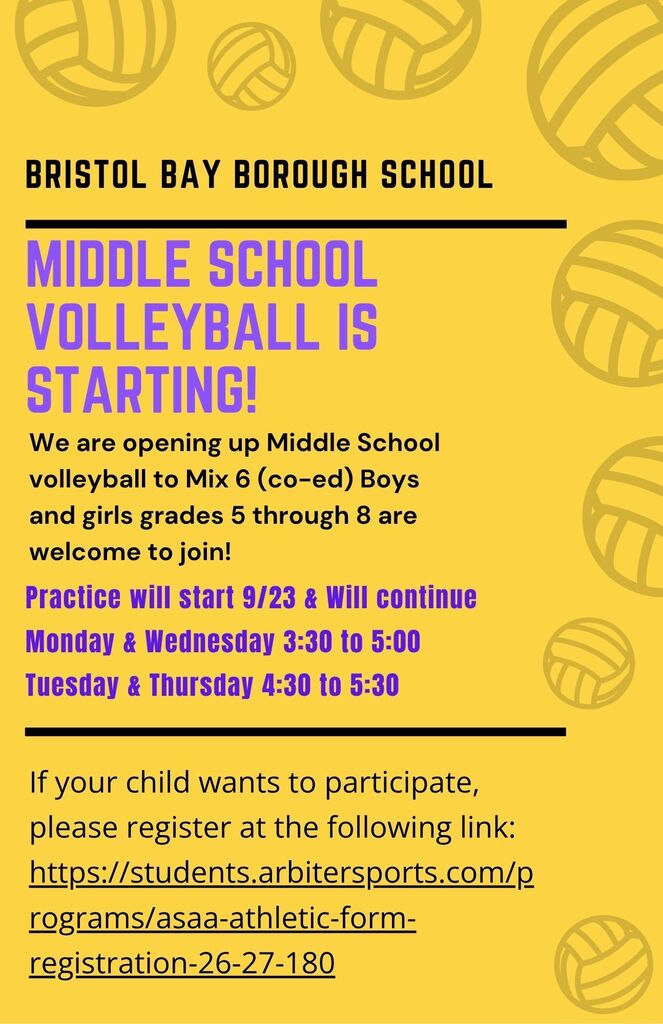 BRISTOL BAY BOROUGH SCHOOL

MIDDLE SCHOOL VOLLEYBALL IS STARTING!

We are opening up Middle School volleyball to Mix 6 (co-ed) Boys and girls grades 5 through 8 are welcome to join!

Practice will start 9/23 & Will continue
Monday & Wednesday 3:30 to 5:00
Tuesday & Thursday 4:30 to 5:30

If your child wants to participate, please register at the following link: https://students.arbitersports.com/programs/asaa-athletic-form-registration-26-27-180